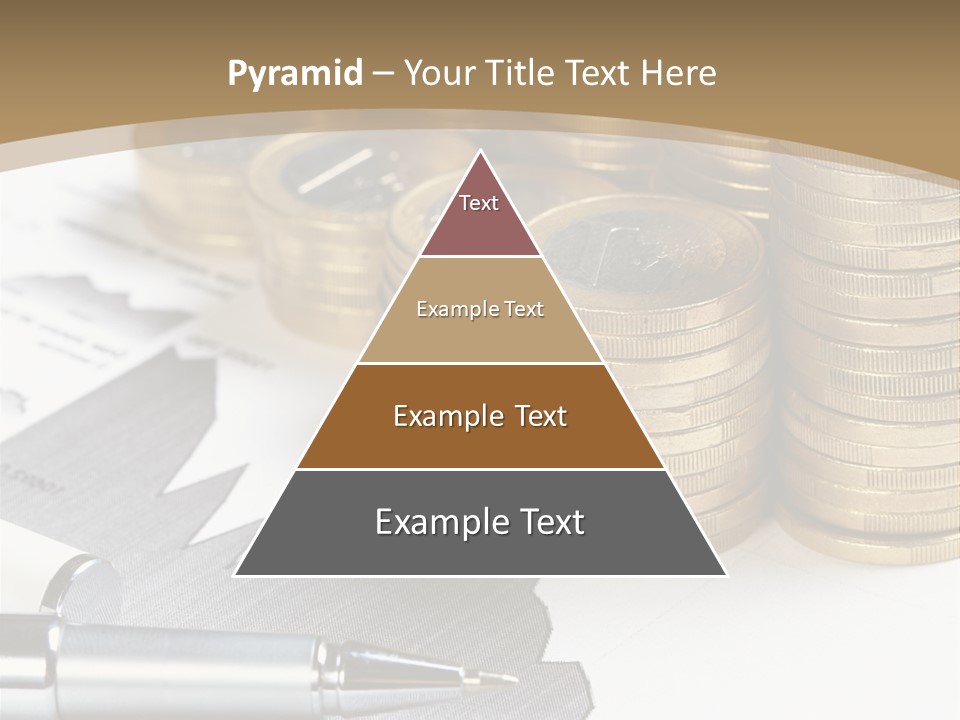 Pyramid – Your Title Text Here

Text

Example Text

Example Text

Example Text